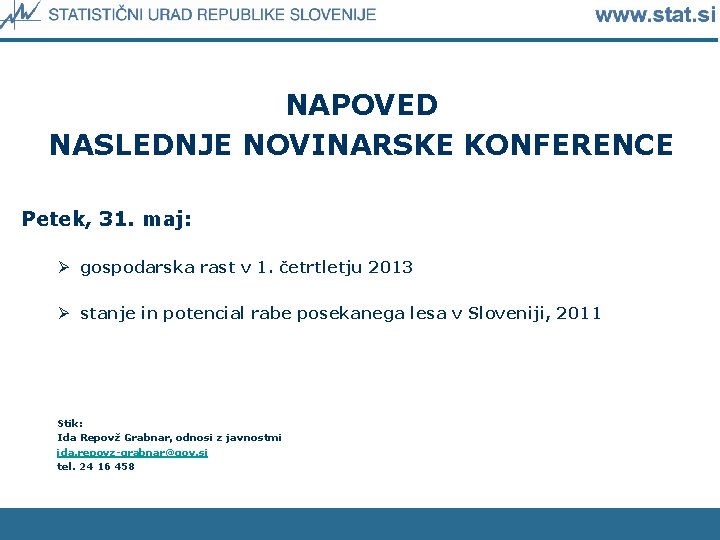 STATISTIČNI URAD REPUBLIKE SLOVENIJE

www.stat.si

NAPOVED
NASLEDNJE NOVINARSKE KONFERENCE

Petek, 31. maj:

➢ gospodarska rast v 1. četrtletju 2013

➢ stanje in potencial rabe posekanega lesa v Sloveniji, 2011

Stik:
Ida Repovž Grabnar, odnosi z javnostmi
ida.repovz-grabnar@gov.si
tel. 24 16 458